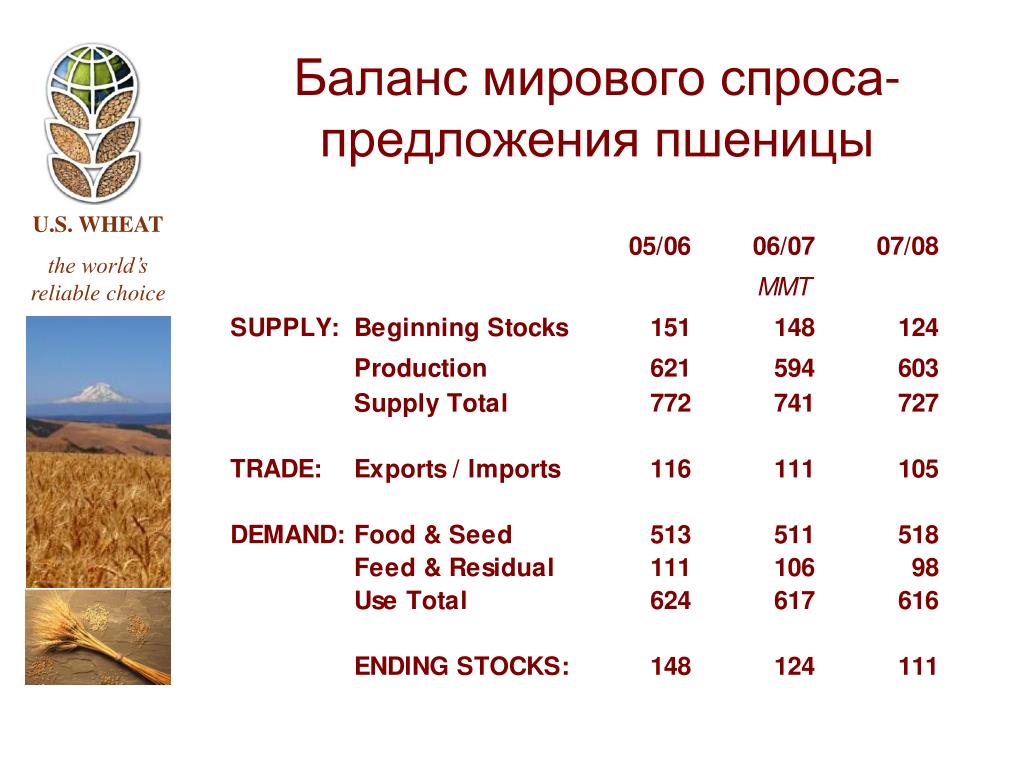 U.S. WHEAT

the world's reliable choice

Баланс мирового спроса-предложения пшеницы

| | | 05/06 | 06/07 | 07/08 |
|---|---|---|---|---|
| | | | MMT | |
| SUPPLY: | Beginning Stocks | 151 | 148 | 124 |
| | Production | 621 | 594 | 603 |
| | Supply Total | 772 | 741 | 727 |
| TRADE: | Exports / Imports | 116 | 111 | 105 |
| DEMAND: | Food & Seed | 513 | 511 | 518 |
| | Feed & Residual | 111 | 106 | 98 |
| | Use Total | 624 | 617 | 616 |
| | ENDING STOCKS: | 148 | 124 | 111 |